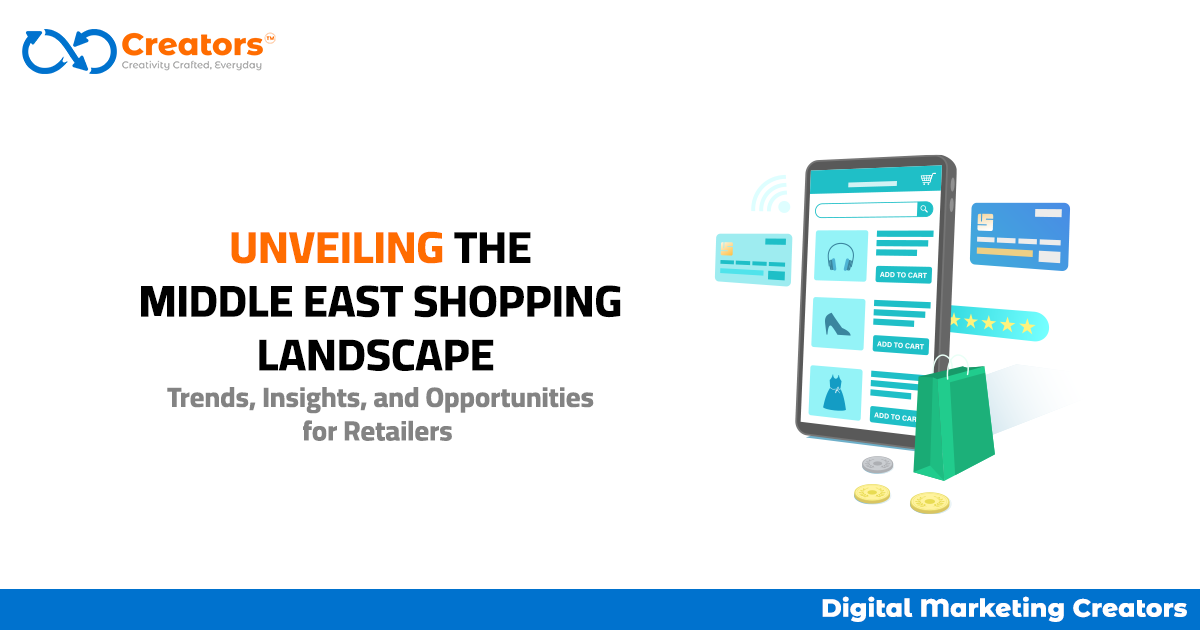 Creators™
Creativity Crafted, Everyday

UNVEILING THE MIDDLE EAST SHOPPING LANDSCAPE

Trends, Insights, and Opportunities for Retailers

ADD TO CART
ADD TO CART
ADD TO CART

Digital Marketing Creators